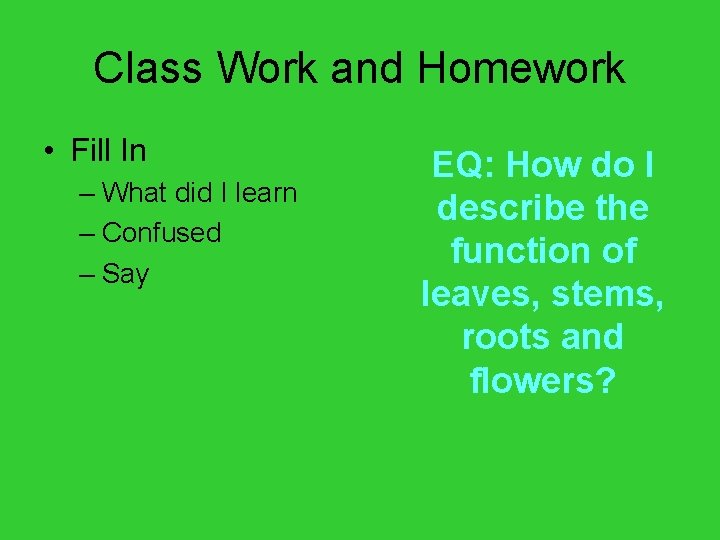 Class Work and Homework

• Fill In
– What did I learn
– Confused
– Say

EQ: How do I describe the function of leaves, stems, roots and flowers?